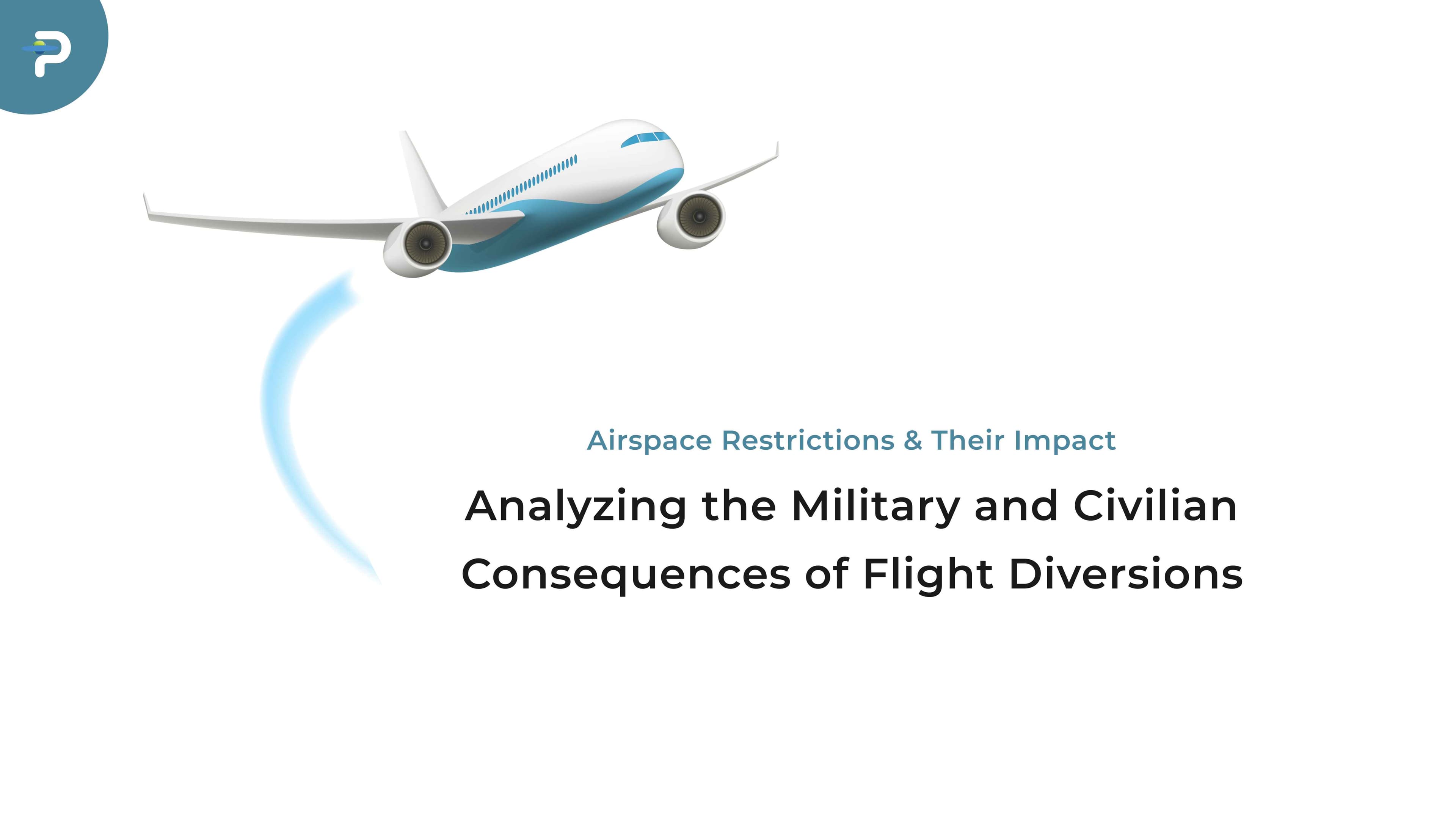 P

Airspace Restrictions & Their Impact

Analyzing the Military and Civilian Consequences of Flight Diversions